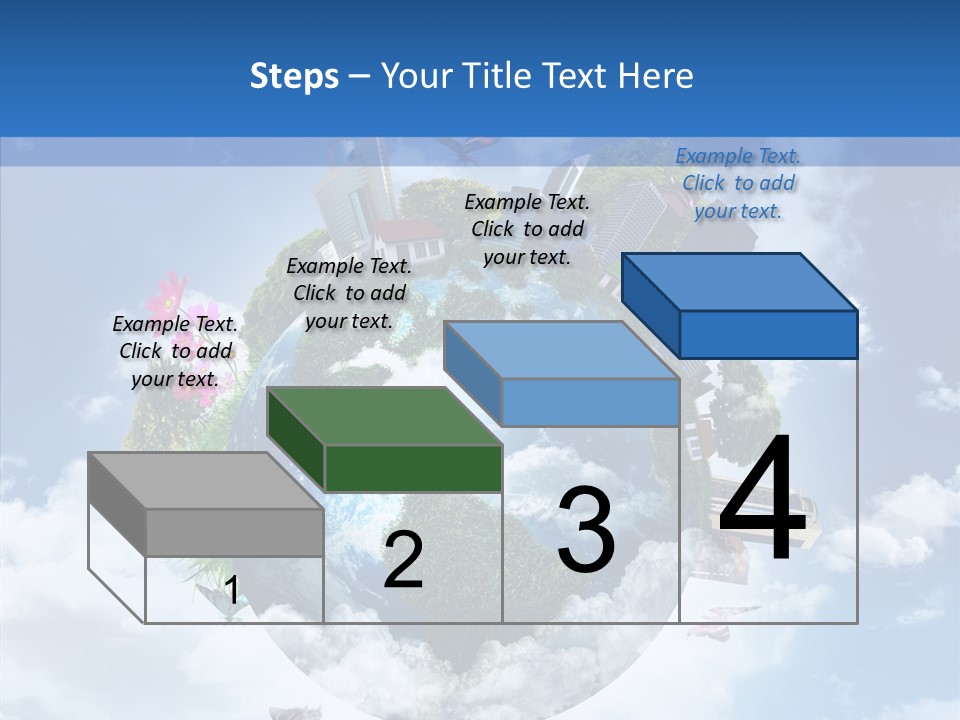 Steps – Your Title Text Here

Example Text. Click to add your text.

Example Text. Click to add your text.

Example Text. Click to add your text.

Example Text. Click to add your text.

1

2

3

4